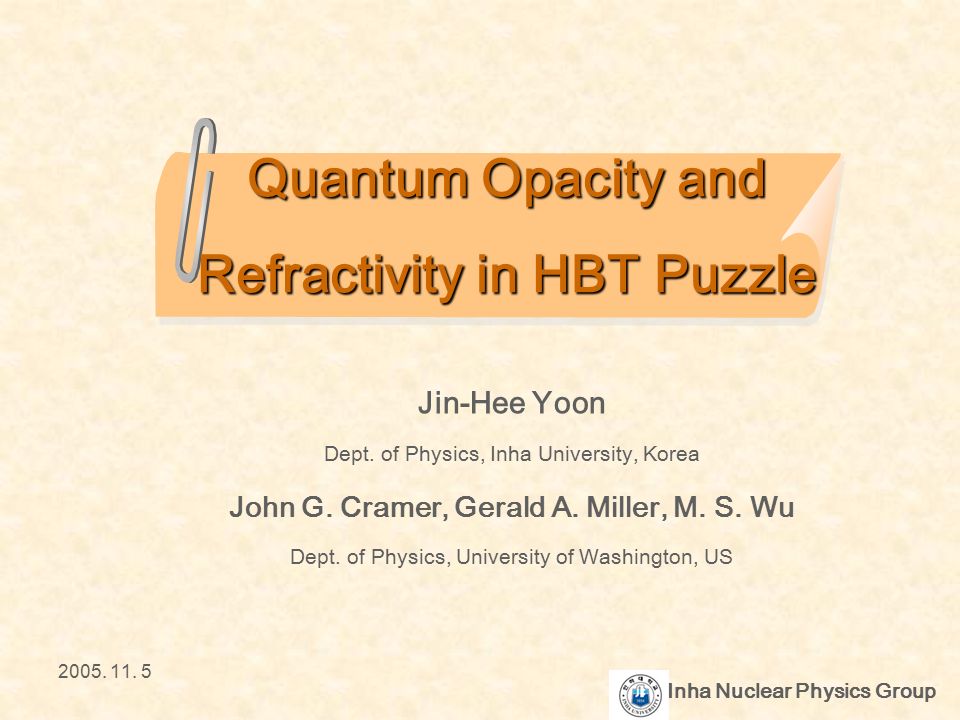 Quantum Opacity and Refractivity in HBT Puzzle

Jin-Hee Yoon

Dept. of Physics, Inha University, Korea

John G. Cramer, Gerald A. Miller, M. S. Wu

Dept. of Physics, University of Washington, US

2005. 11. 5

Inha Nuclear Physics Group